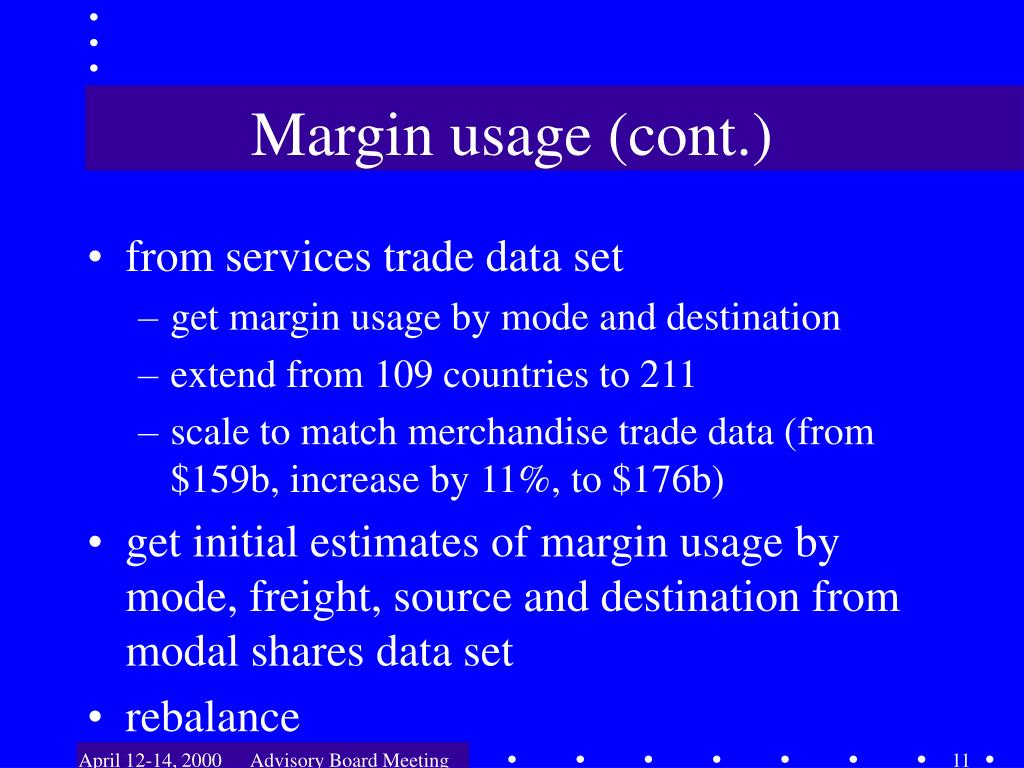 Margin usage (cont.)

• from services trade data set
– get margin usage by mode and destination
– extend from 109 countries to 211
– scale to match merchandise trade data (from \$159b, increase by 11%, to \$176b)
• get initial estimates of margin usage by mode, freight, source and destination from modal shares data set
• rebalance

April 12-14, 2000 Advisory Board Meeting 11